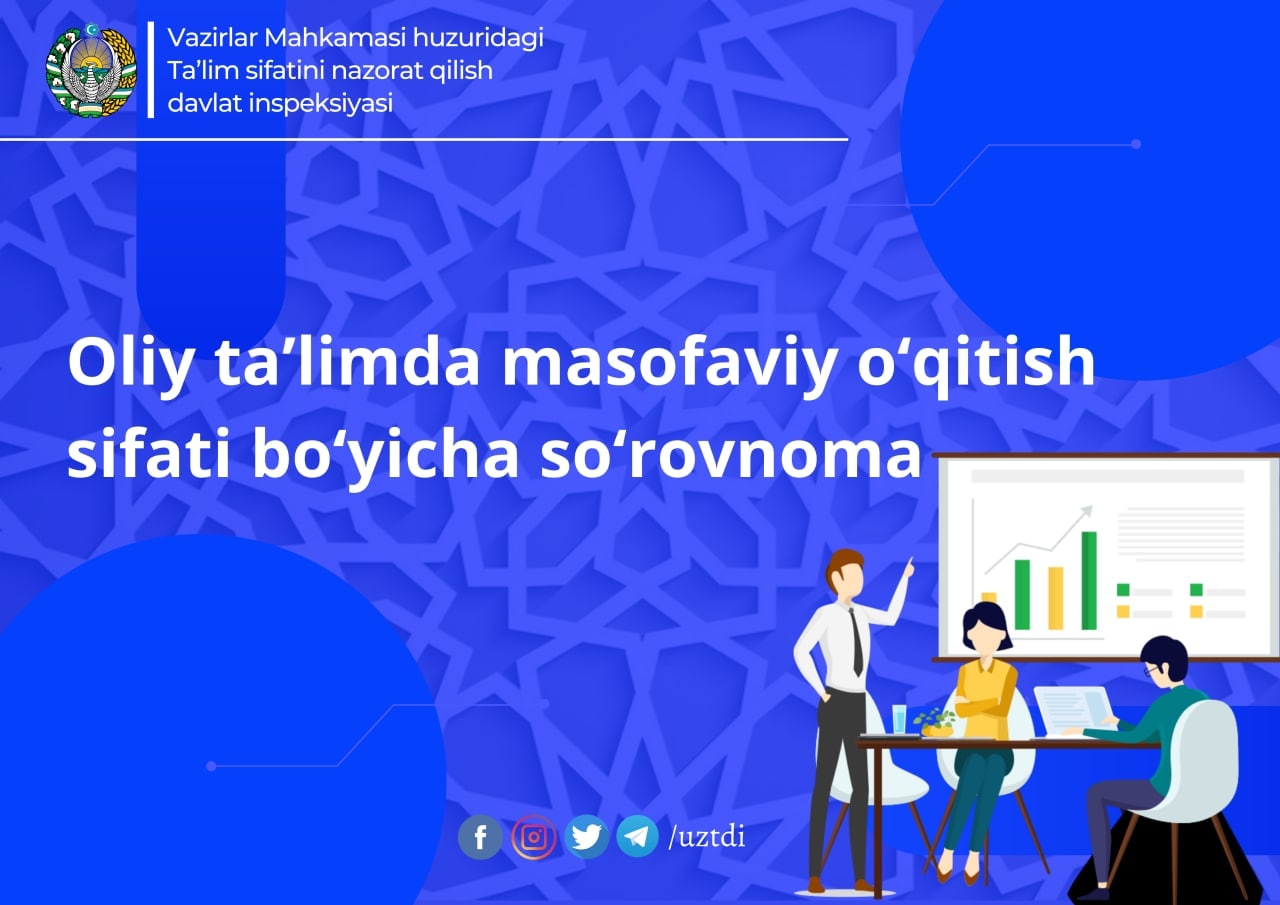 Vazirlar Mahkamasi huzuridagi
Ta’lim sifatini nazorat qilish
davlat inspeksiyasi

Oliy ta’limda masofaviy o‘qitish sifati bo‘yicha so‘rovnoma

/uztdi